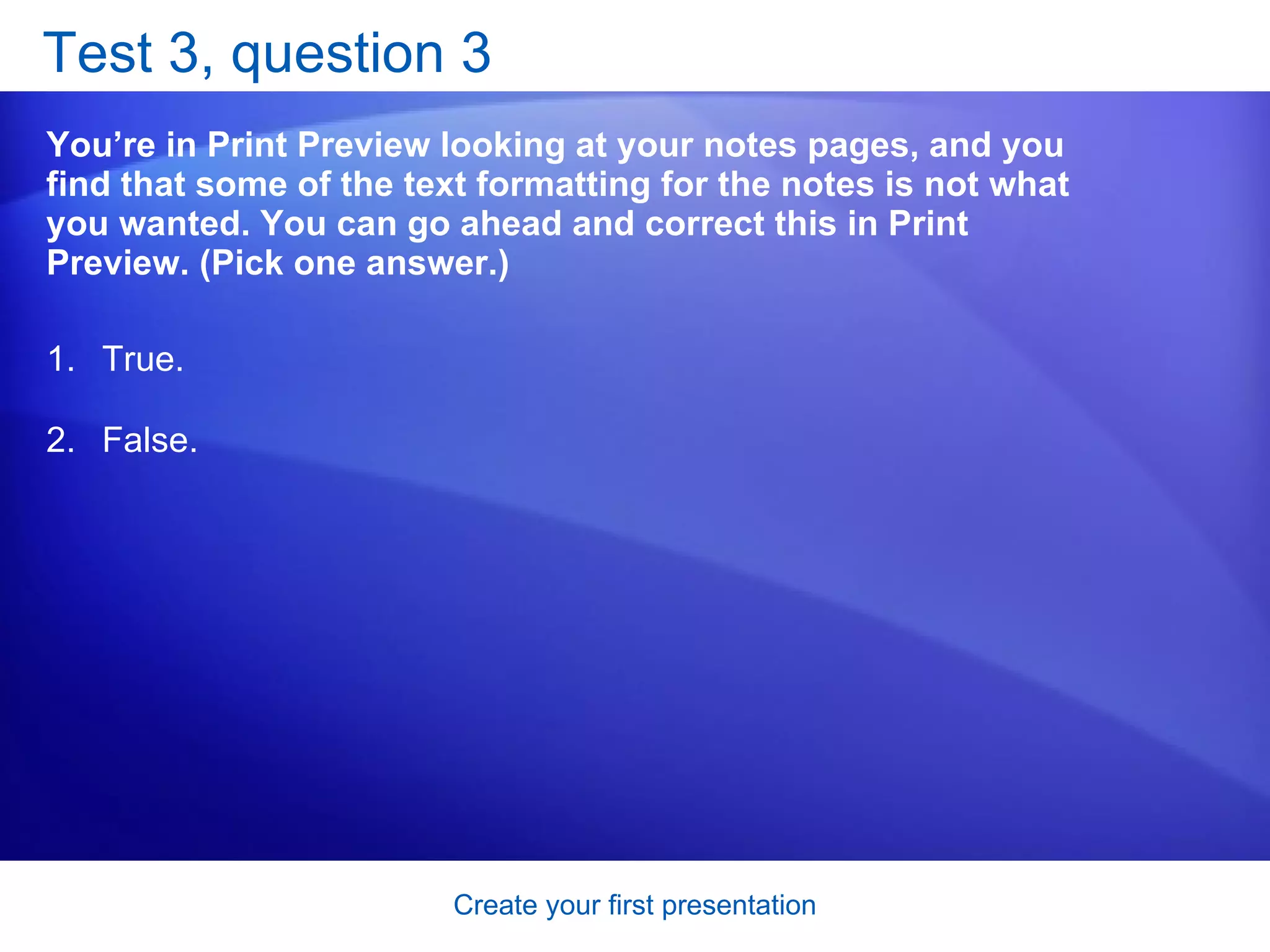 Test 3, question 3

You’re in Print Preview looking at your notes pages, and you find that some of the text formatting for the notes is not what you wanted. You can go ahead and correct this in Print Preview. (Pick one answer.)

1. True.

2. False.

Create your first presentation